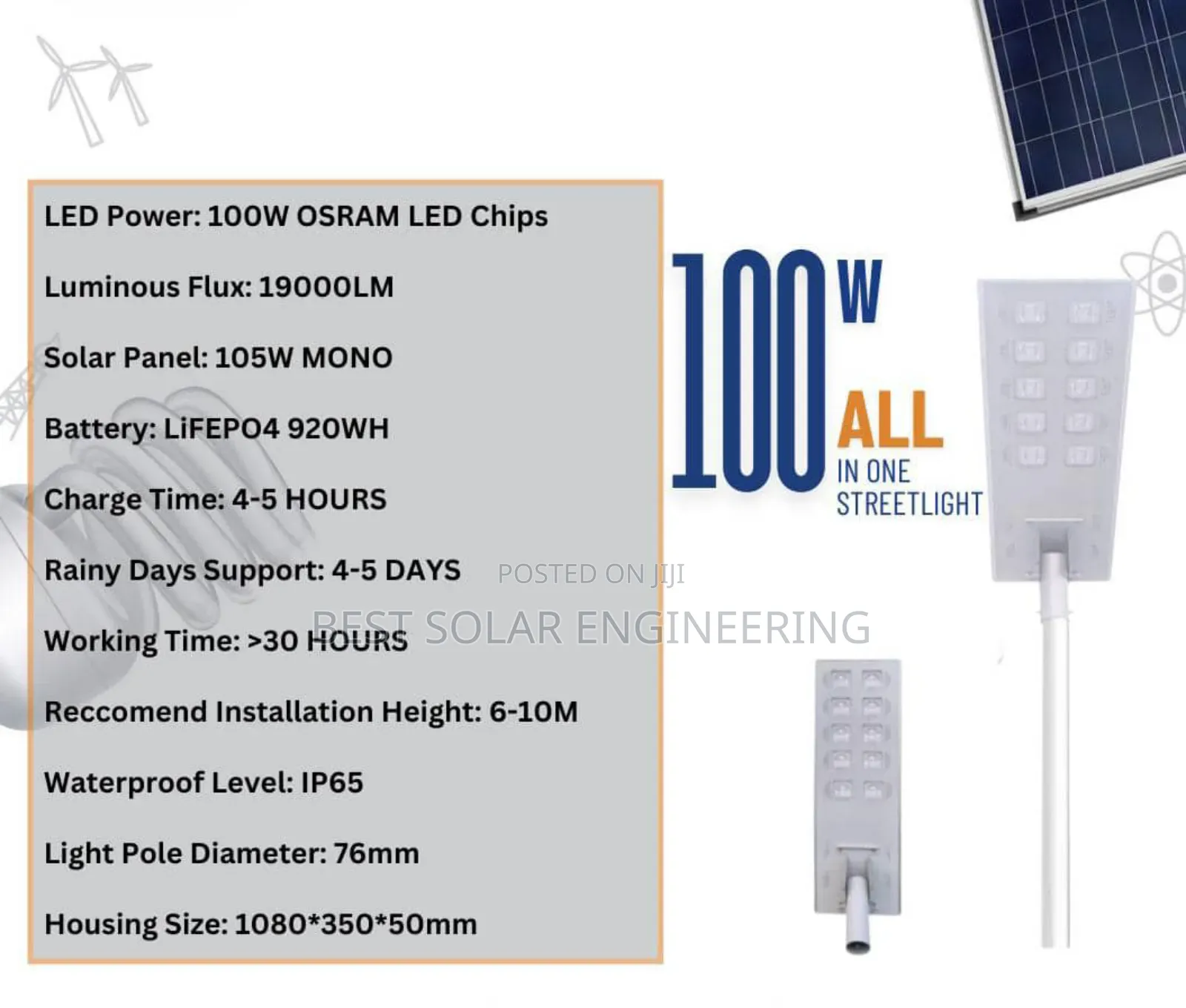 LED Power: 100W OSRAM LED Chips

Luminous Flux: 19000LM

Solar Panel: 105W MONO

Battery: LiFEPO4 920WH

Charge Time: 4-5 HOURS

Rainy Days Support: 4-5 DAYS

Working Time: >30 HOURS

Reccomend Installation Height: 6-10M

Waterproof Level: IP65

Light Pole Diameter: 76mm

Housing Size: 1080*350*50mm

100W ALL IN ONE STREETLIGHT

POSTED ON JIJI

BEST SOLAR ENGINEERING